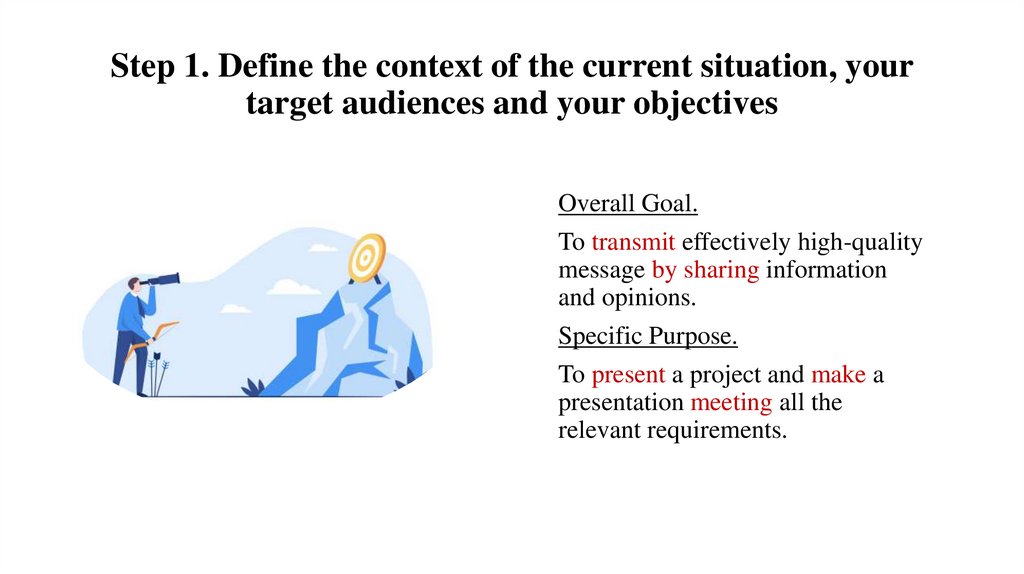 Step 1. Define the context of the current situation, your target audiences and your objectives

Overall Goal.

To transmit effectively high-quality message by sharing information and opinions.

Specific Purpose.

To present a project and make a presentation meeting all the relevant requirements.